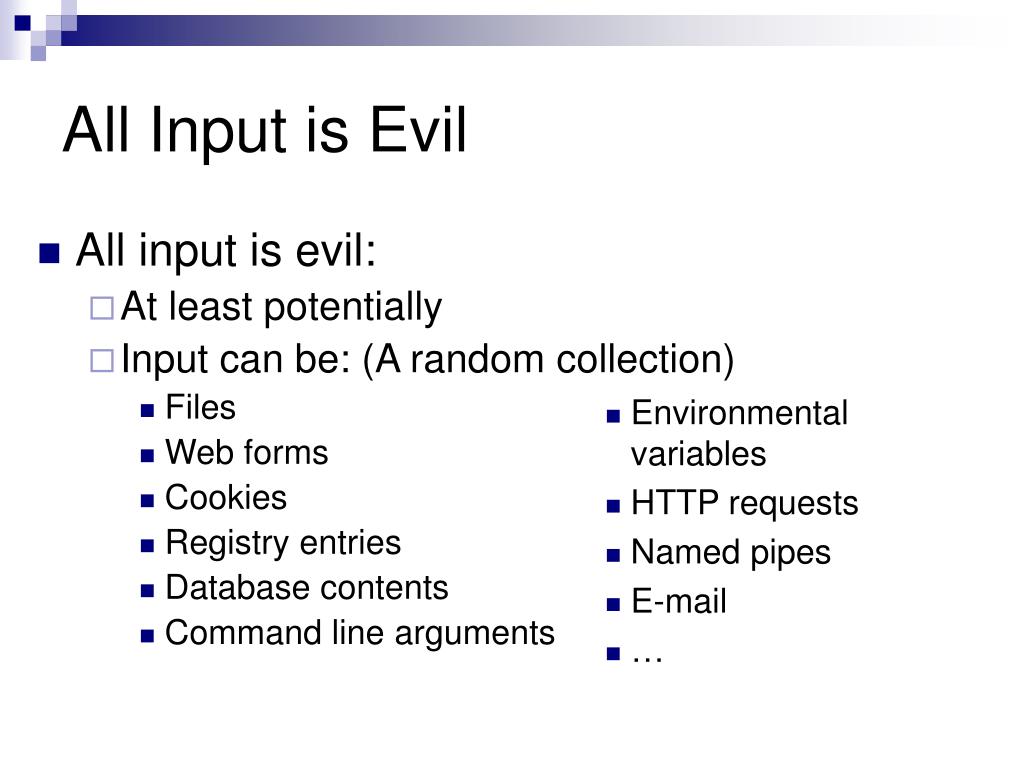 All Input is Evil

All input is evil:

At least potentially

Input can be: (A random collection)

Files

Web forms

Cookies

Registry entries

Database contents

Command line arguments

Environmental variables

HTTP requests

Named pipes

E-mail

…